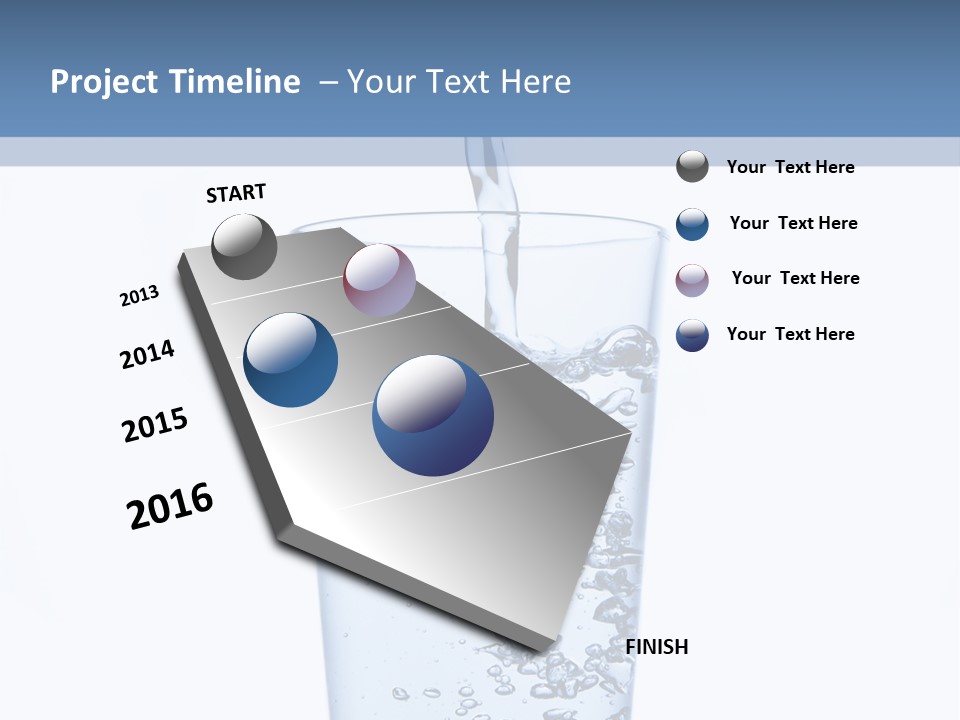 Project Timeline – Your Text Here

START

2013

2014

2015

2016

FINISH

Your Text Here

Your Text Here

Your Text Here

Your Text Here